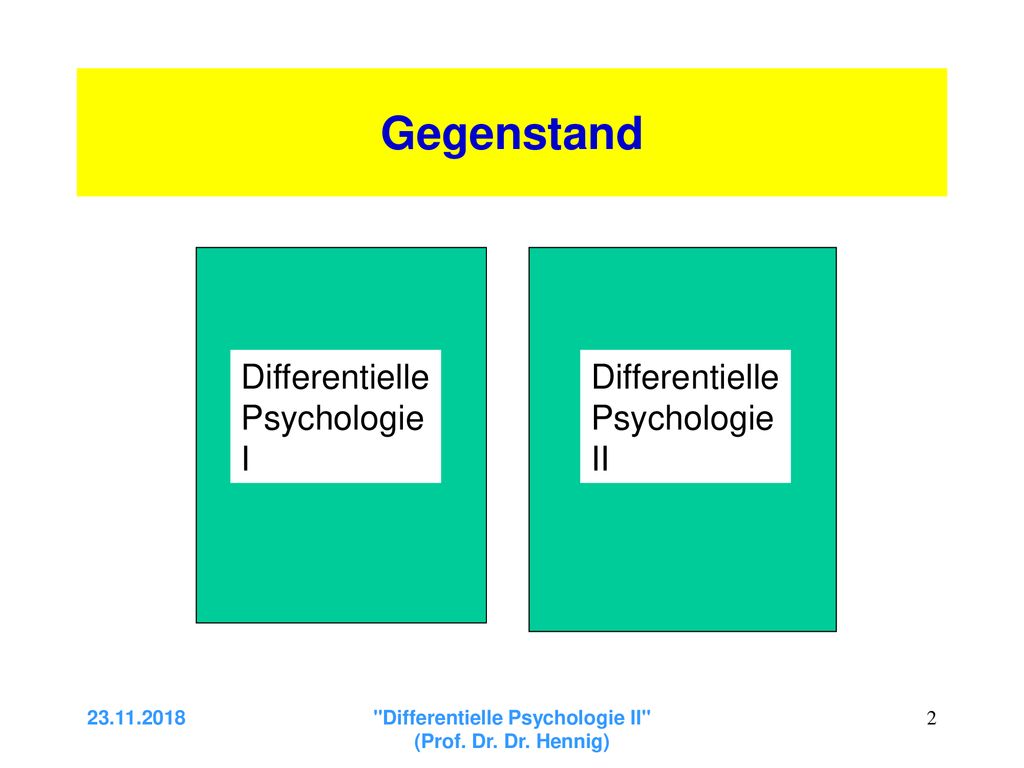 Gegenstand

Differentielle Psychologie I

Differentielle Psychologie II

23.11.2018

"Differentielle Psychologie II"
(Prof. Dr. Dr. Hennig)

2